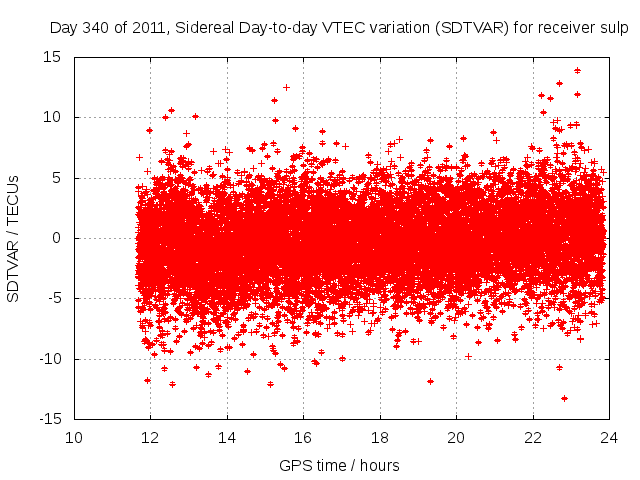 Day 340 of 2011, Sidereal Day-to-day VTEC variation (SDTVAR) for receiver sulp

SDTVAR / TECUs

15
10
5
0
-5
-10
-15

10
12
14
16
18
20
22
24

GPS time / hours